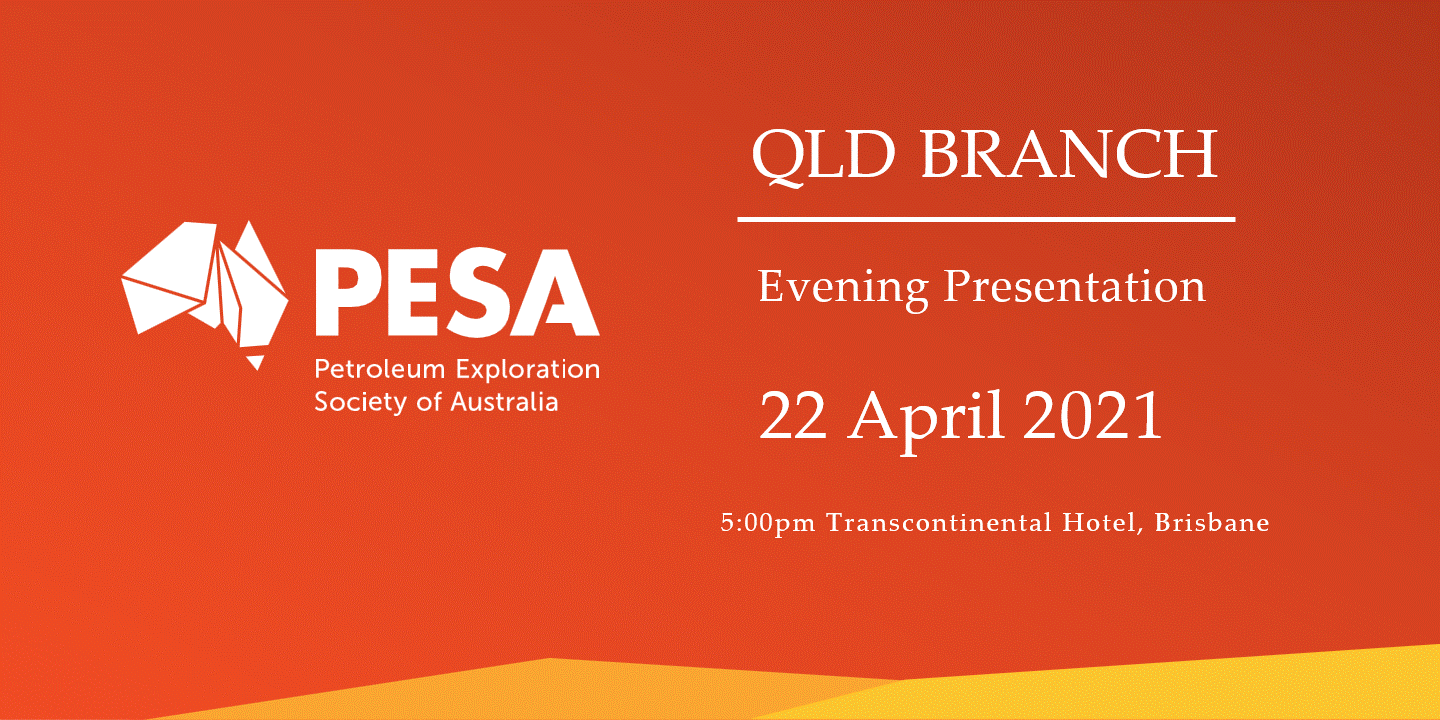 PESA
Petroleum Exploration Society of Australia

QLD BRANCH

Evening Presentation

22 April 2021

5:00pm Transcontinental Hotel, Brisbane